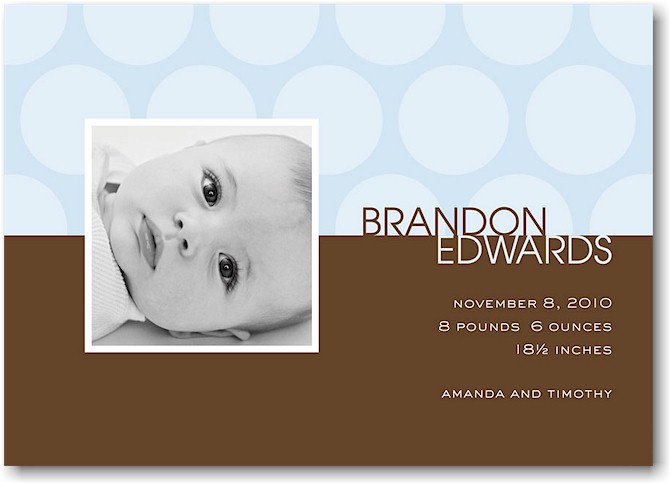 BRANDON
EDWARDS

NOVEMBER 8, 2010
8 POUNDS 6 OUNCES
18½ INCHES

AMANDA AND TIMOTHY